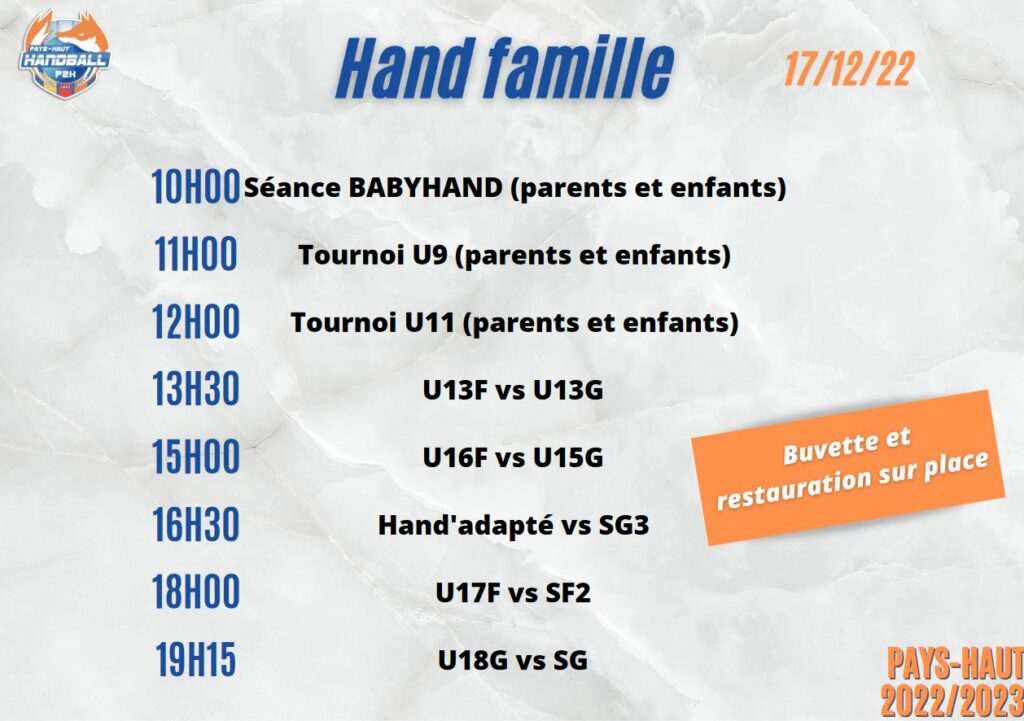 PAYS-HAUT HANDBALL P2H

Hand famille

17/12/22

10H00 Séance BABYHAND (parents et enfants)

11H00 Tournoi U9 (parents et enfants)

12H00 Tournoi U11 (parents et enfants)

13H30 U13F vs U13G

15H00 U16F vs U15G

16H30 Hand'adapté vs SG3

18H00 U17F vs SF2

19H15 U18G vs SG

Buvette et restauration sur place

PAYS-HAUT 2022/2023